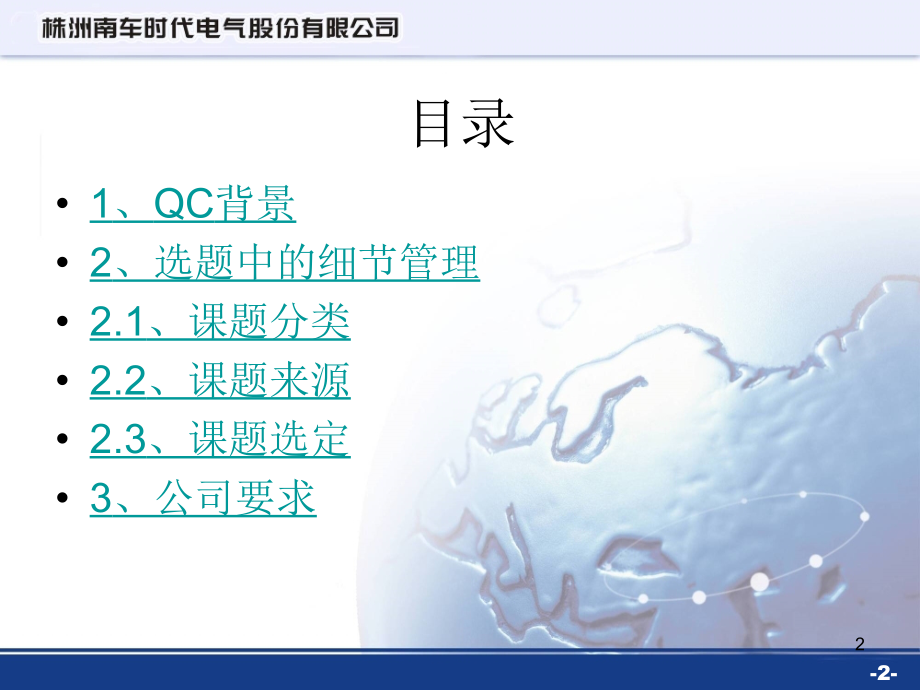 株洲南车时代电气股份有限公司

目录

• 1、QC背景
• 2、选题中的细节管理
• 2.1、课题分类
• 2.2、课题来源
• 2.3、课题选定
• 3、公司要求

2

-2-